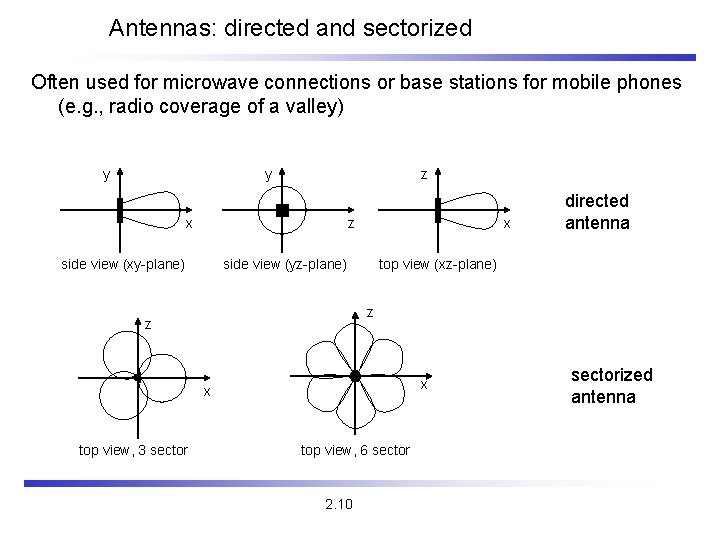 Antennas: directed and sectorized

Often used for microwave connections or base stations for mobile phones (e.g., radio coverage of a valley)

y

x

side view (xy-plane)

y

z

side view (yz-plane)

z

x

top view (xz-plane)

directed antenna

z

x

top view, 3 sector

z

x

top view, 6 sector

sectorized antenna

2.10